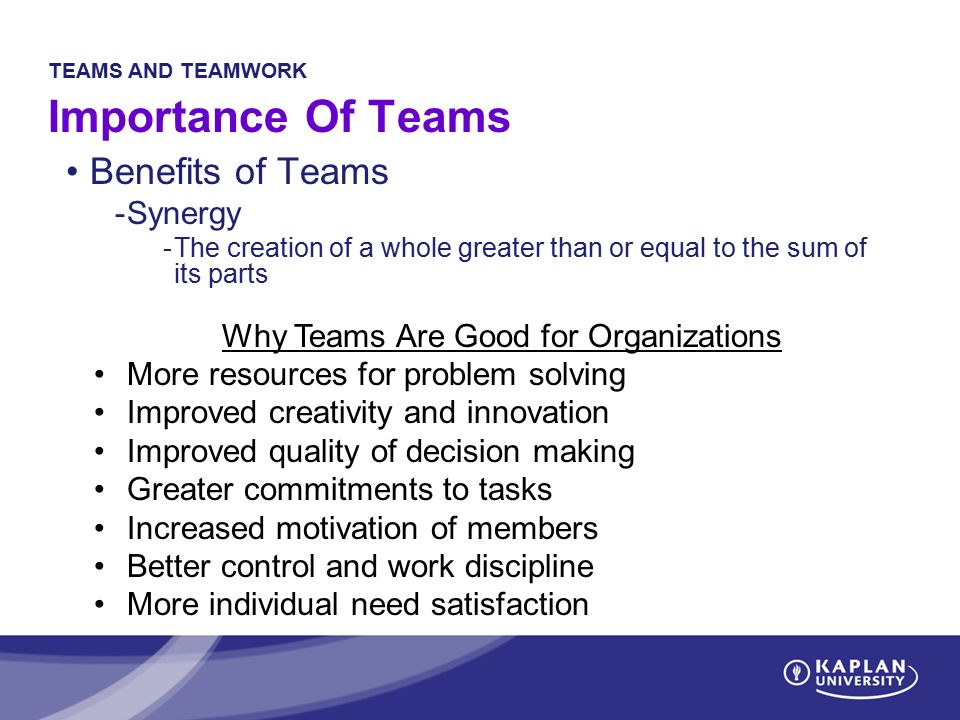 TEAMS AND TEAMWORK

Importance Of Teams

• Benefits of Teams

-Synergy

-The creation of a whole greater than or equal to the sum of its parts

Why Teams Are Good for Organizations

• More resources for problem solving
• Improved creativity and innovation
• Improved quality of decision making
• Greater commitments to tasks
• Increased motivation of members
• Better control and work discipline
• More individual need satisfaction

KAPLAN UNIVERSITY